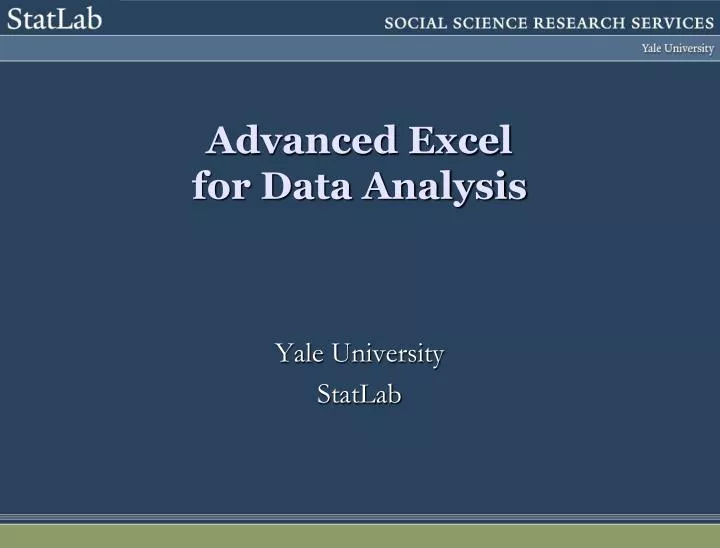 StatLab

SOCIAL SCIENCE RESEARCH SERVICES

Yale University

Advanced Excel for Data Analysis

Yale University

StatLab